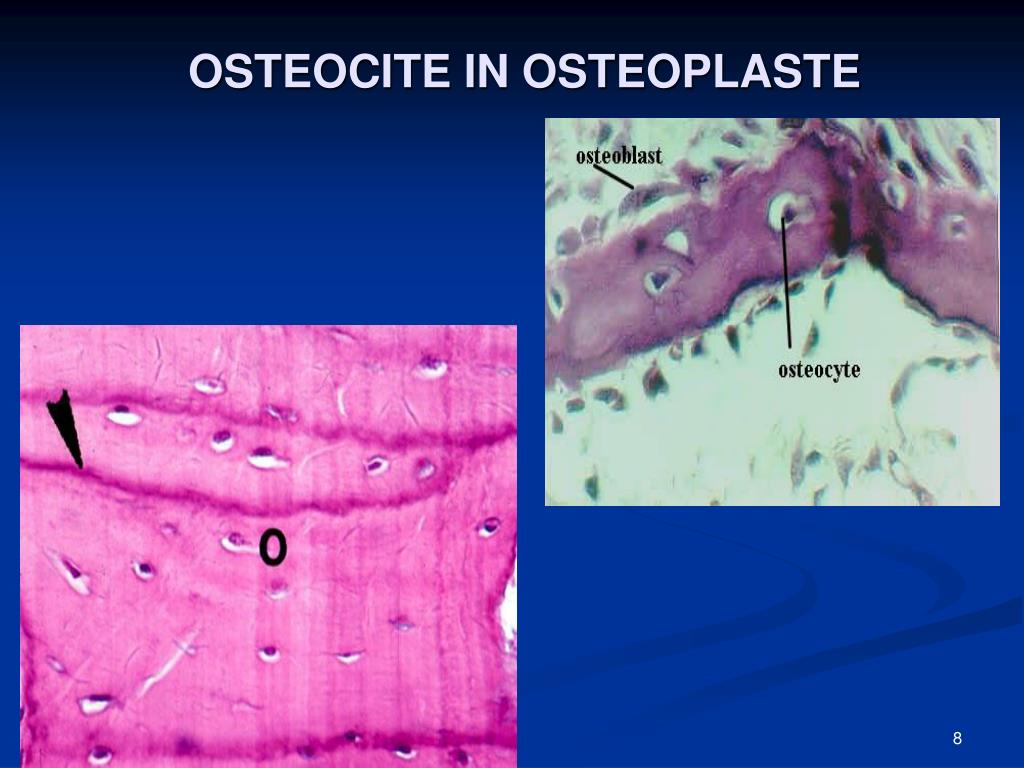 OSTEOCITE IN OSTEOPLASTE

osteoblast

osteocyte

O

8